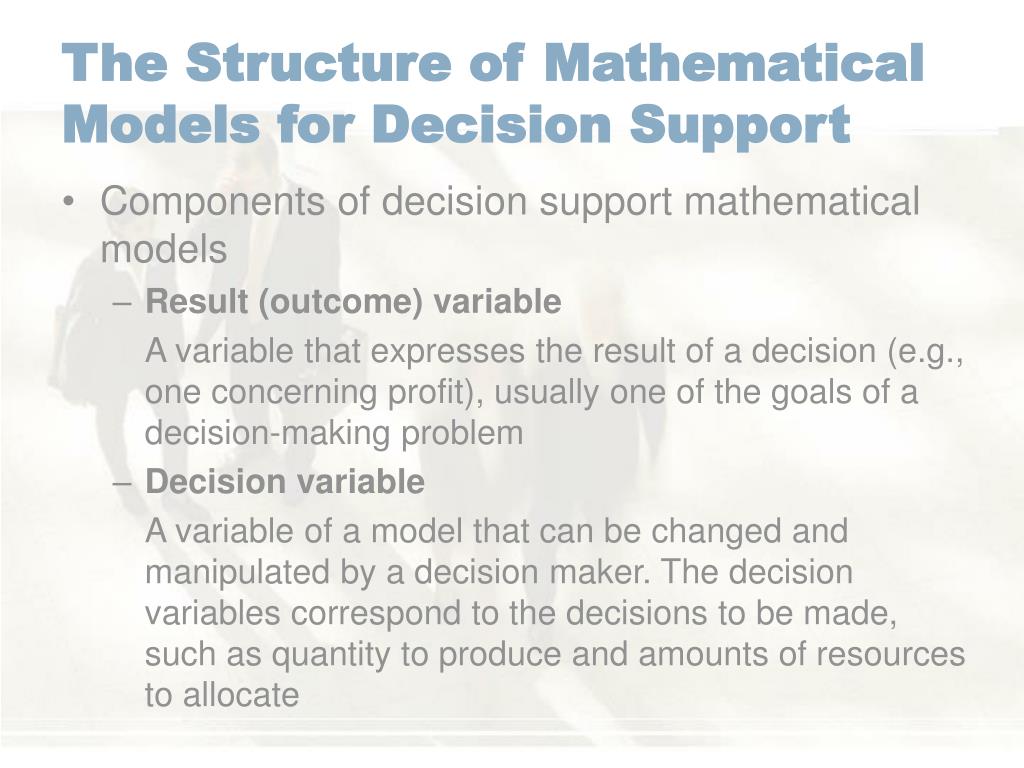 The Structure of Mathematical Models for Decision Support

• Components of decision support mathematical models

– Result (outcome) variable

A variable that expresses the result of a decision (e.g., one concerning profit), usually one of the goals of a decision-making problem

– Decision variable

A variable of a model that can be changed and manipulated by a decision maker. The decision variables correspond to the decisions to be made, such as quantity to produce and amounts of resources to allocate